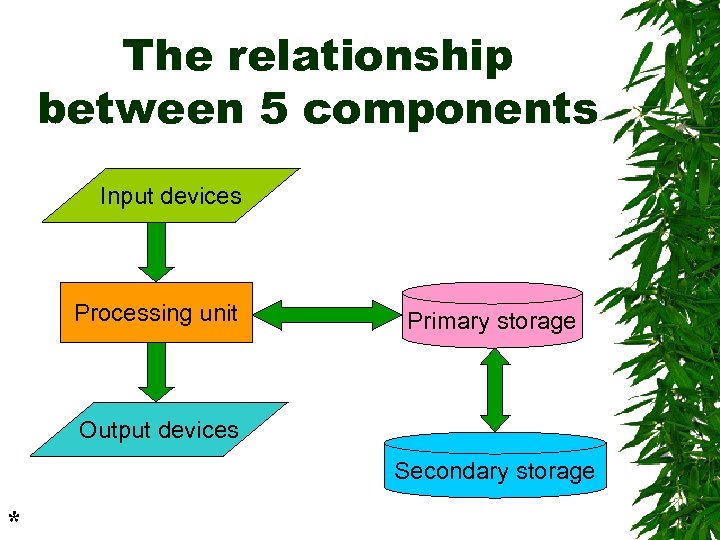 The relationship between 5 components

Input devices

Processing unit

Primary storage

Output devices

Secondary storage

*